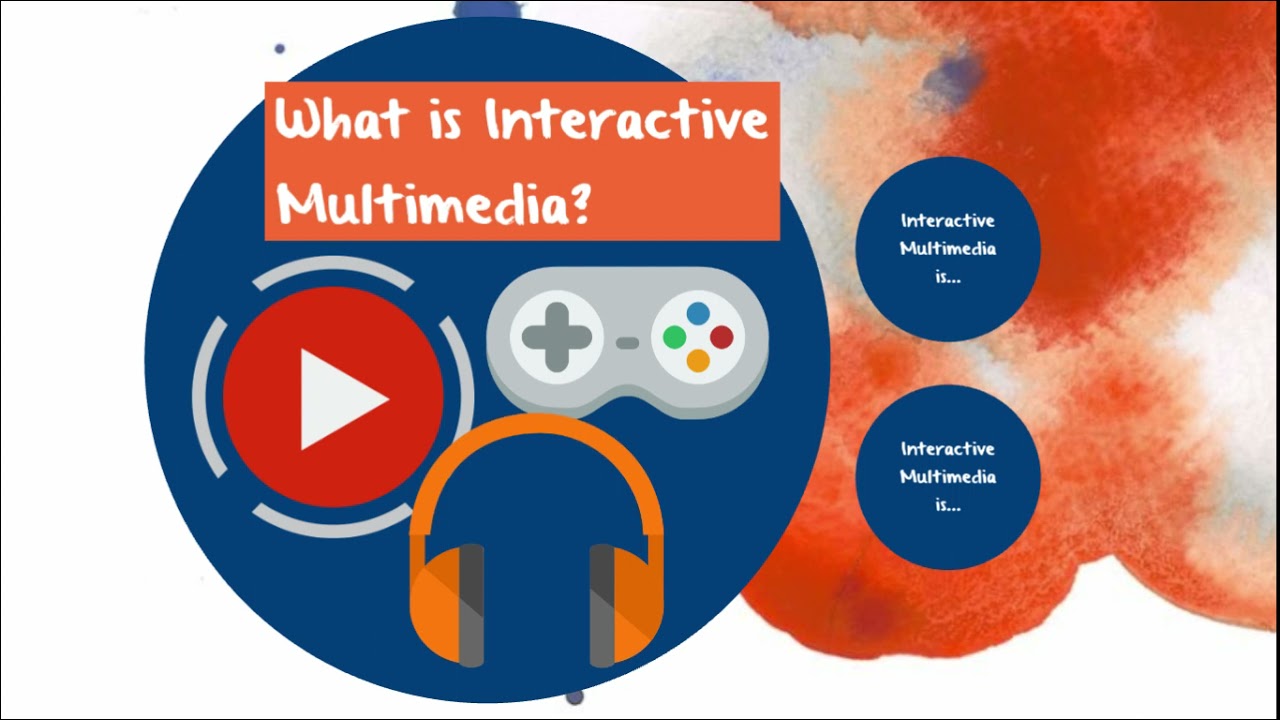 What is Interactive Multimedia?

Interactive Multimedia is...

Interactive Multimedia is...